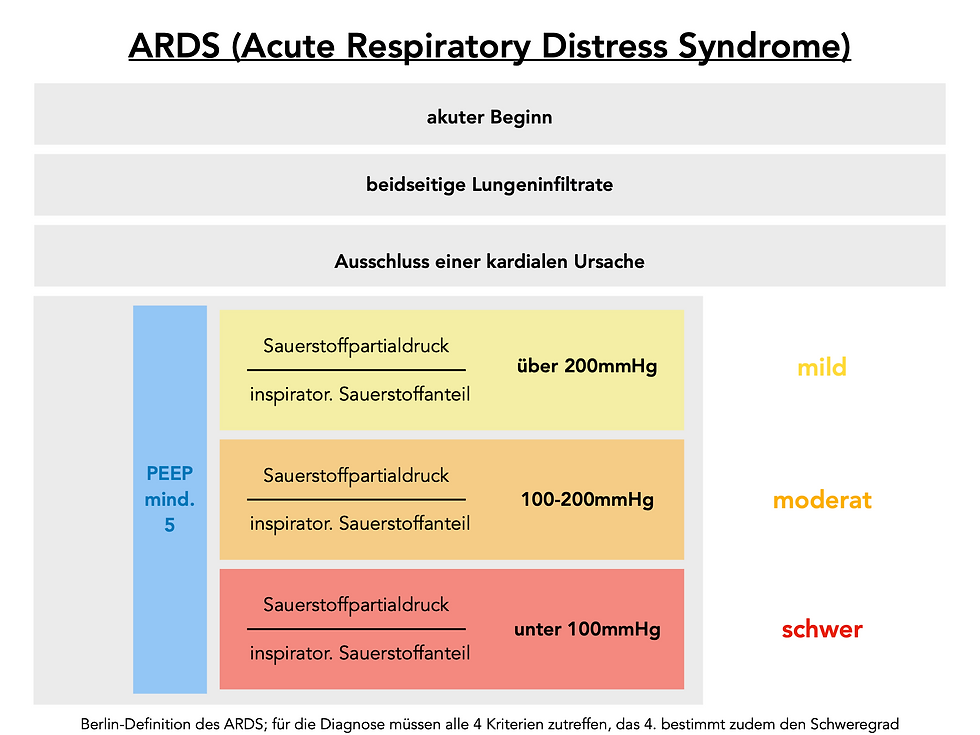 ARDS (Acute Respiratory Distress Syndrome)

akuter Beginn

beidseitige Lungeninfiltrate

Ausschluss einer kardialen Ursache

PEEP mind. 5

$\frac{\text{Sauerstoffpartialdruck}}{\text{inspirator. Sauerstoffanteil}}$ über 200mmHg

mild

$\frac{\text{Sauerstoffpartialdruck}}{\text{inspirator. Sauerstoffanteil}}$ 100-200mmHg

moderat

$\frac{\text{Sauerstoffpartialdruck}}{\text{inspirator. Sauerstoffanteil}}$ unter 100mmHg

schwer

Berlin-Definition des ARDS; für die Diagnose müssen alle 4 Kriterien zutreffen, das 4. bestimmt zudem den Schweregrad